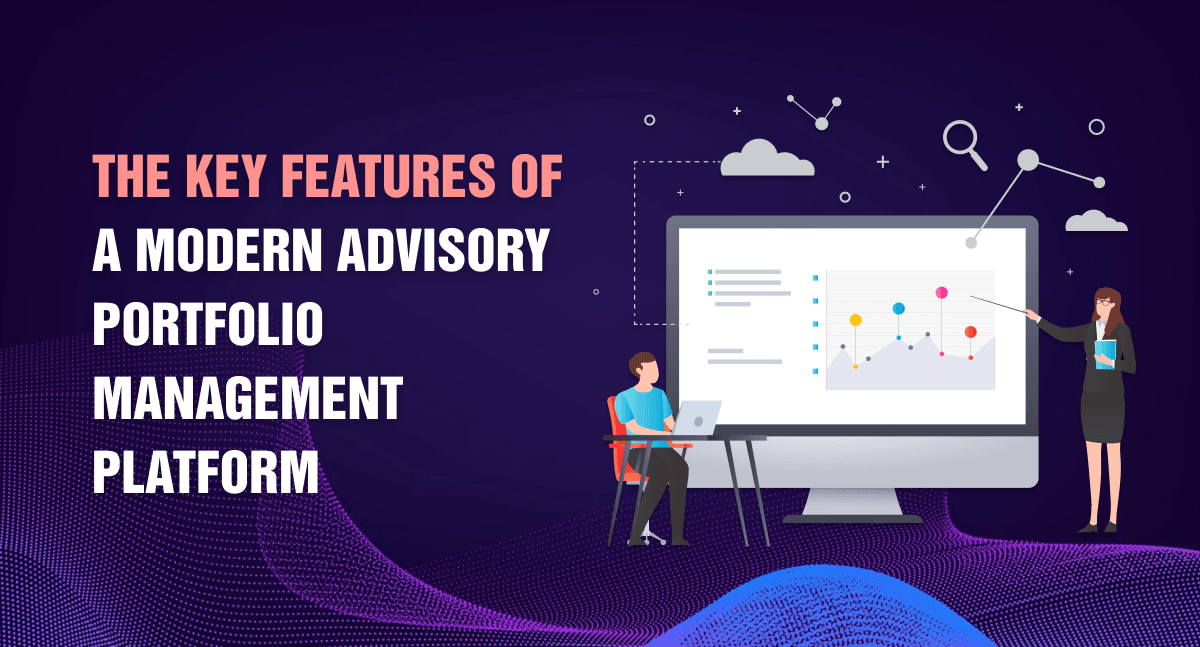 THE KEY FEATURES OF
A MODERN ADVISORY
PORTFOLIO
MANAGEMENT
PLATFORM